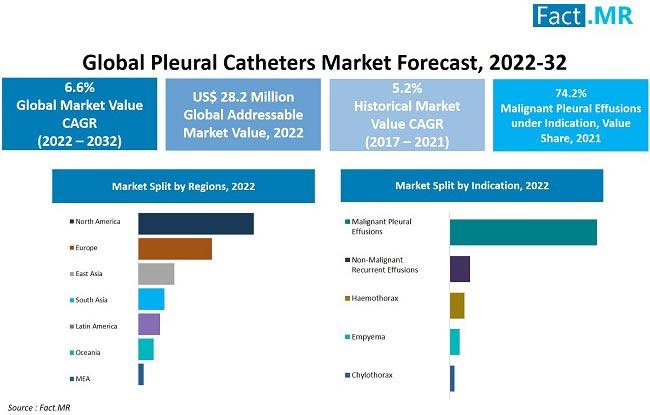 Fact.MR

Global Pleural Catheters Market Forecast, 2022-32

6.6%
Global Market Value CAGR
(2022 – 2032)

US$ 28.2 Million
Global Addressable Market Value, 2022

5.2%
Historical Market Value CAGR
(2017 – 2021)

74.2%
Malignant Pleural Effusions under Indication, Value Share, 2021

Market Split by Regions, 2022

North America
Europe
East Asia
South Asia
Latin America
Oceania
MEA

Market Split by Indication, 2022

Malignant Pleural Effusions
Non-Malignant Recurrent Effusions
Haemothorax
Empyema
Chylothorax

Source : Fact.MR